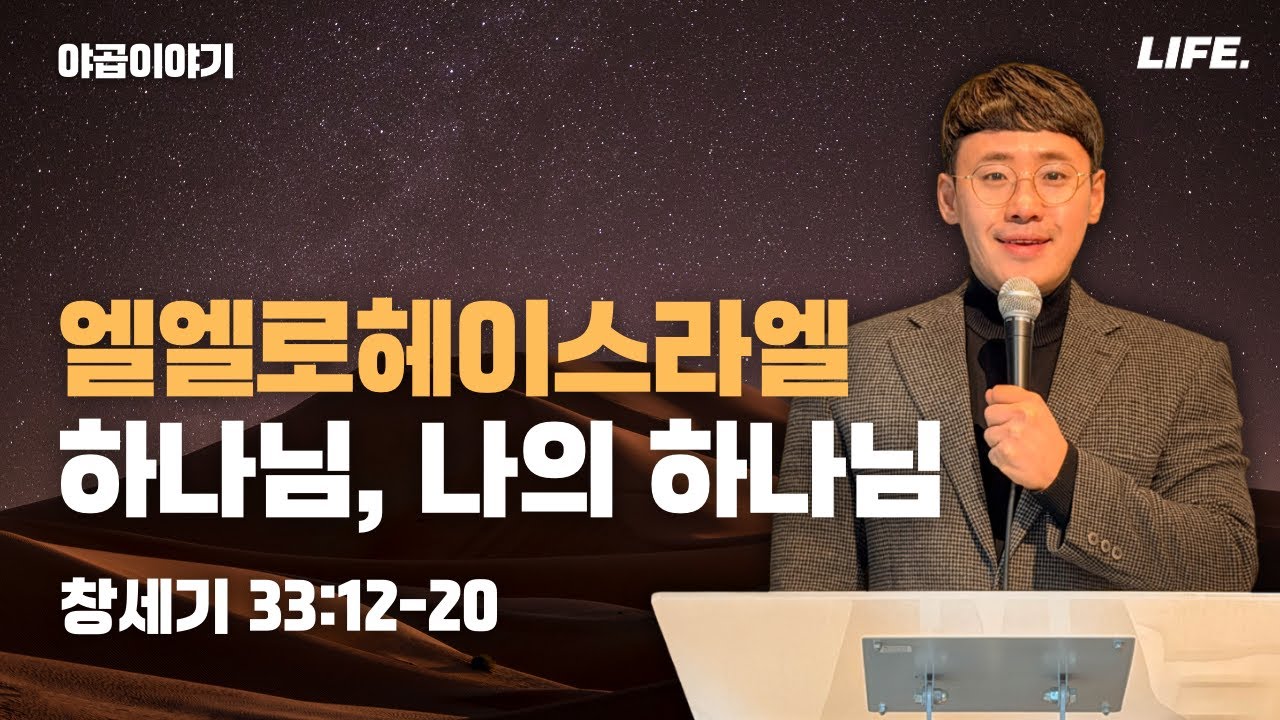 야곱이야기

LIFE.

엘엘로헤이스라엘
하나님, 나의 하나님

창세기 33:12-20